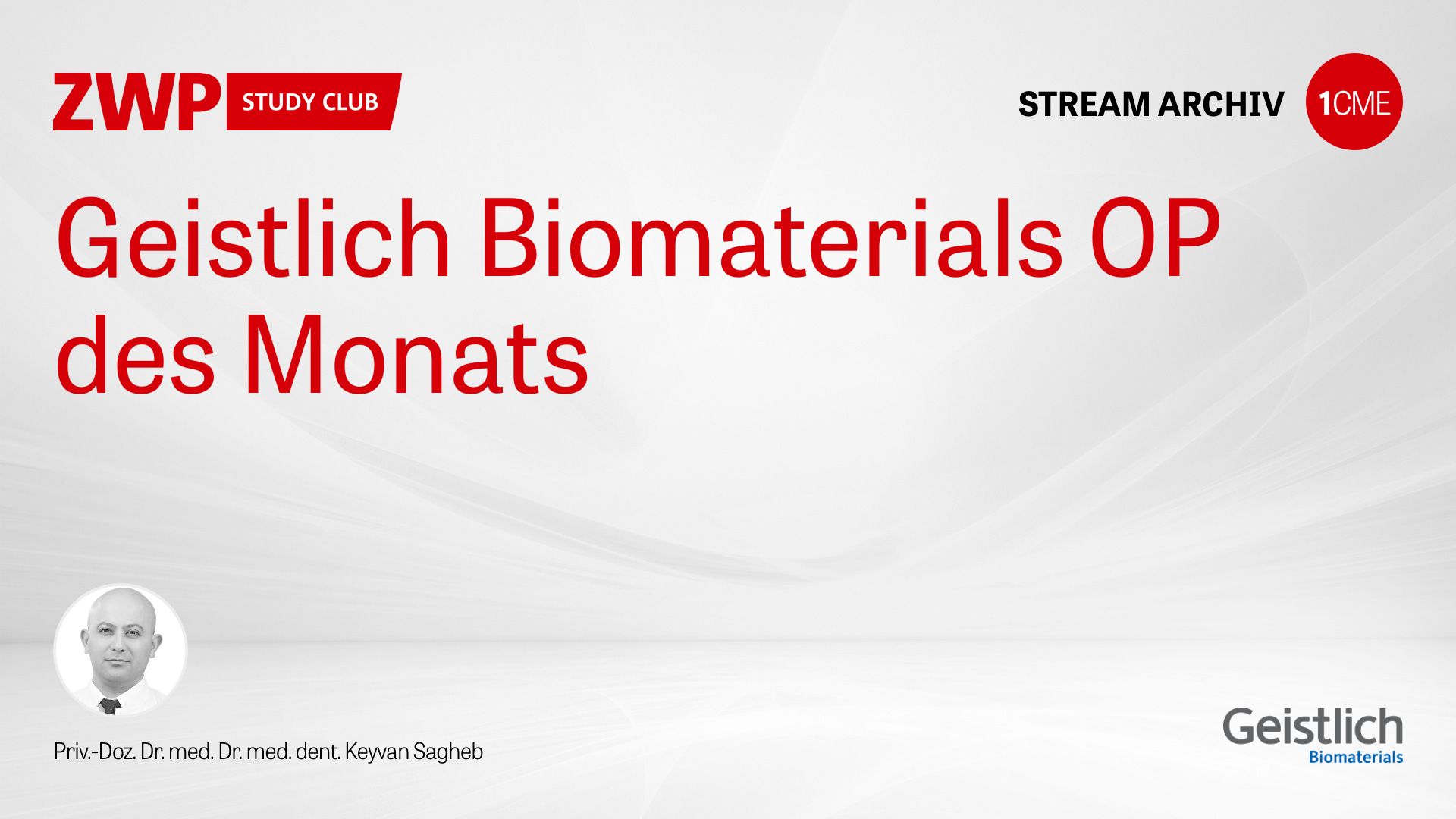 ZWP STUDY CLUB

STREAM ARCHIV 1CME

Geistlich Biomaterials OP des Monats

Priv.-Doz. Dr. med. Dr. med. dent. Keyvan Sagheb

Geistlich Biomaterials